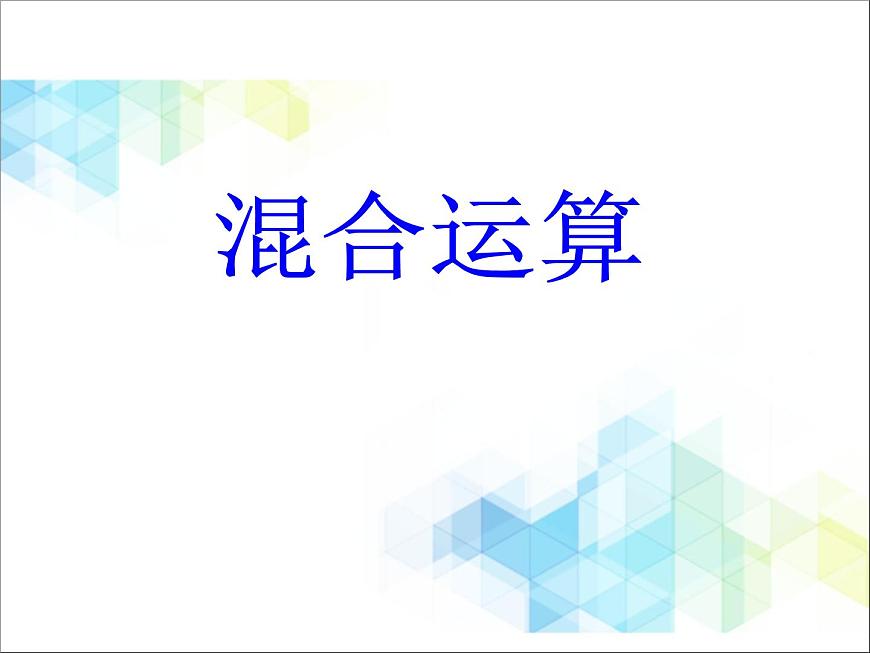 混合运算